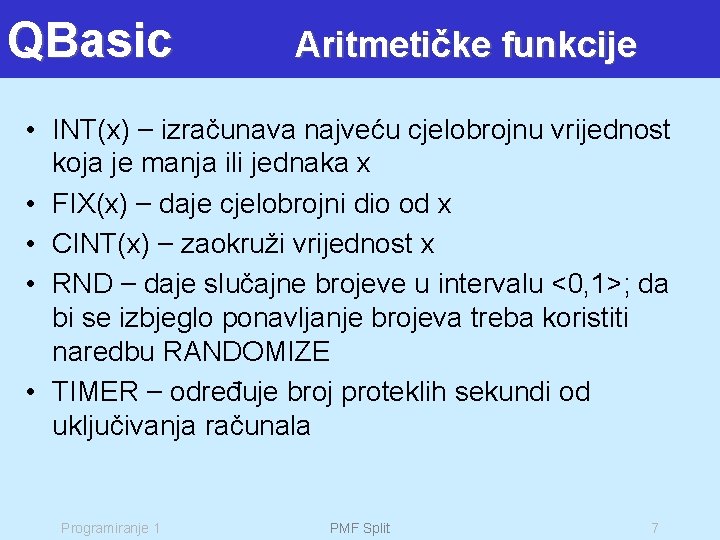 QBasic Aritmetičke funkcije

• INT(x) – izračunava najveću cjelobrojnu vrijednost koja je manja ili jednaka x
• FIX(x) – daje cjelobrojni dio od x
• CINT(x) – zaokruži vrijednost x
• RND – daje slučajne brojeve u intervalu <0,1>; da bi se izbjeglo ponavljanje brojeva treba koristiti naredbu RANDOMIZE
• TIMER – određuje broj proteklih sekundi od uključivanja računala

Programiranje 1 PMF Split 7